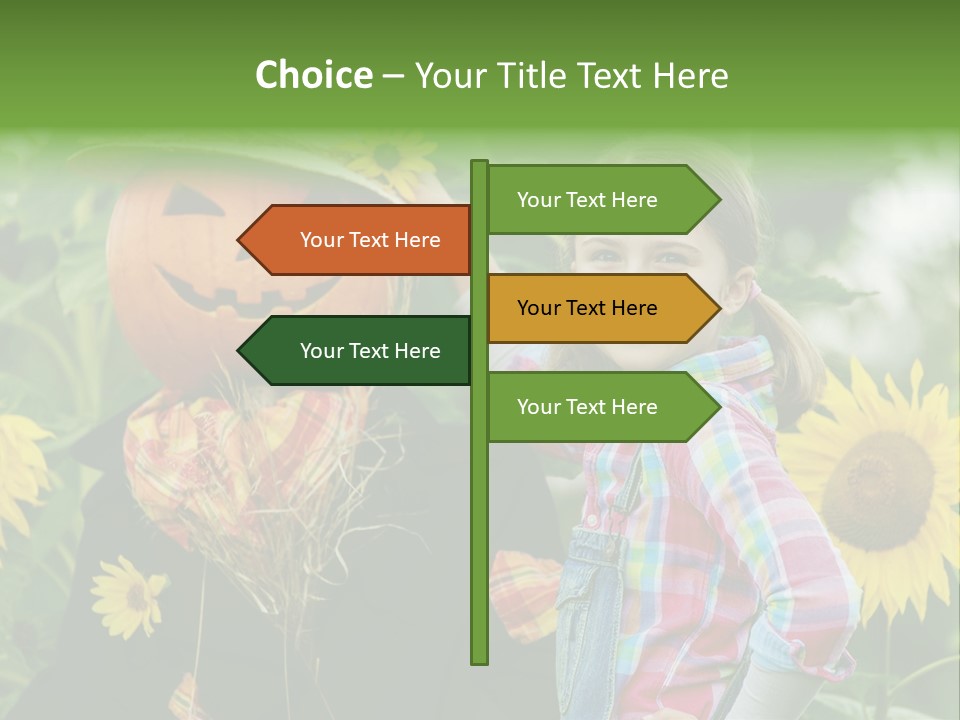 Choice – Your Title Text Here

Your Text Here

Your Text Here

Your Text Here

Your Text Here

Your Text Here